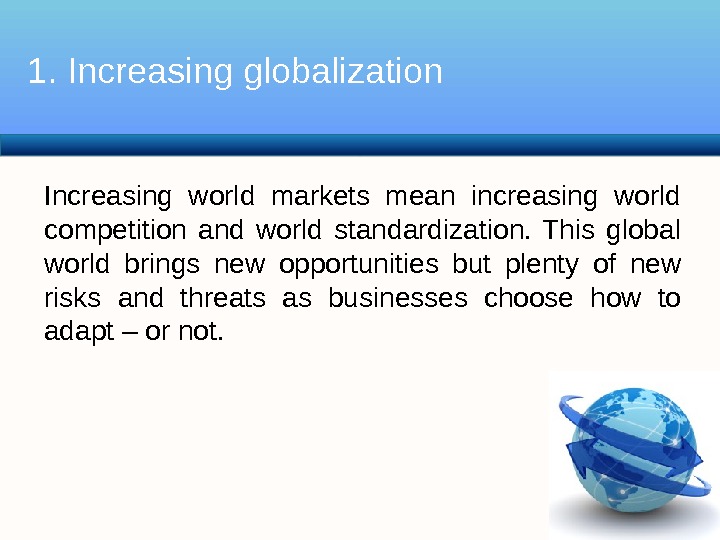 1. Increasing globalization

Increasing world markets mean increasing world competition and world standardization. This global world brings new opportunities but plenty of new risks and threats as businesses choose how to adapt – or not.